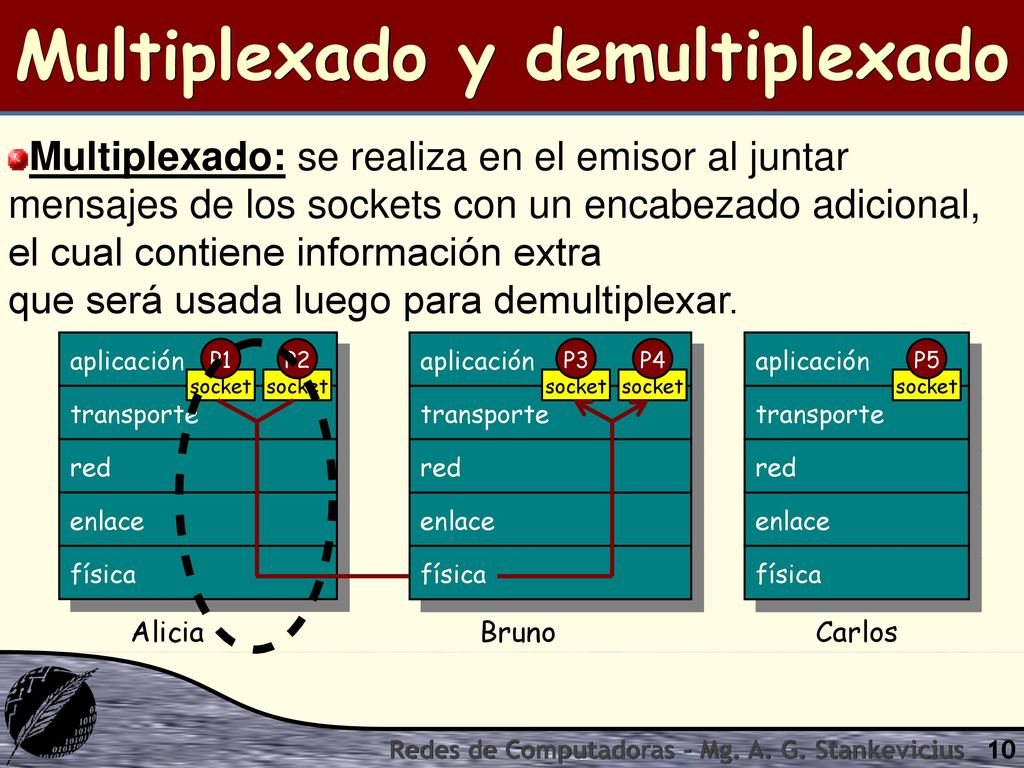 Multiplexado y demultiplexado

Multiplexado: se realiza en el emisor al juntar mensajes de los sockets con un encabezado adicional, el cual contiene información extra que será usada luego para demultiplexar.

aplicación P1 P2
socket socket
transporte
red
enlace
física
Alicia

aplicación P3 P4
socket socket
transporte
red
enlace
física
Bruno

aplicación P5
socket
transporte
red
enlace
física
Carlos

Redes de Computadoras - Mg. A. G. Stankevicius 10